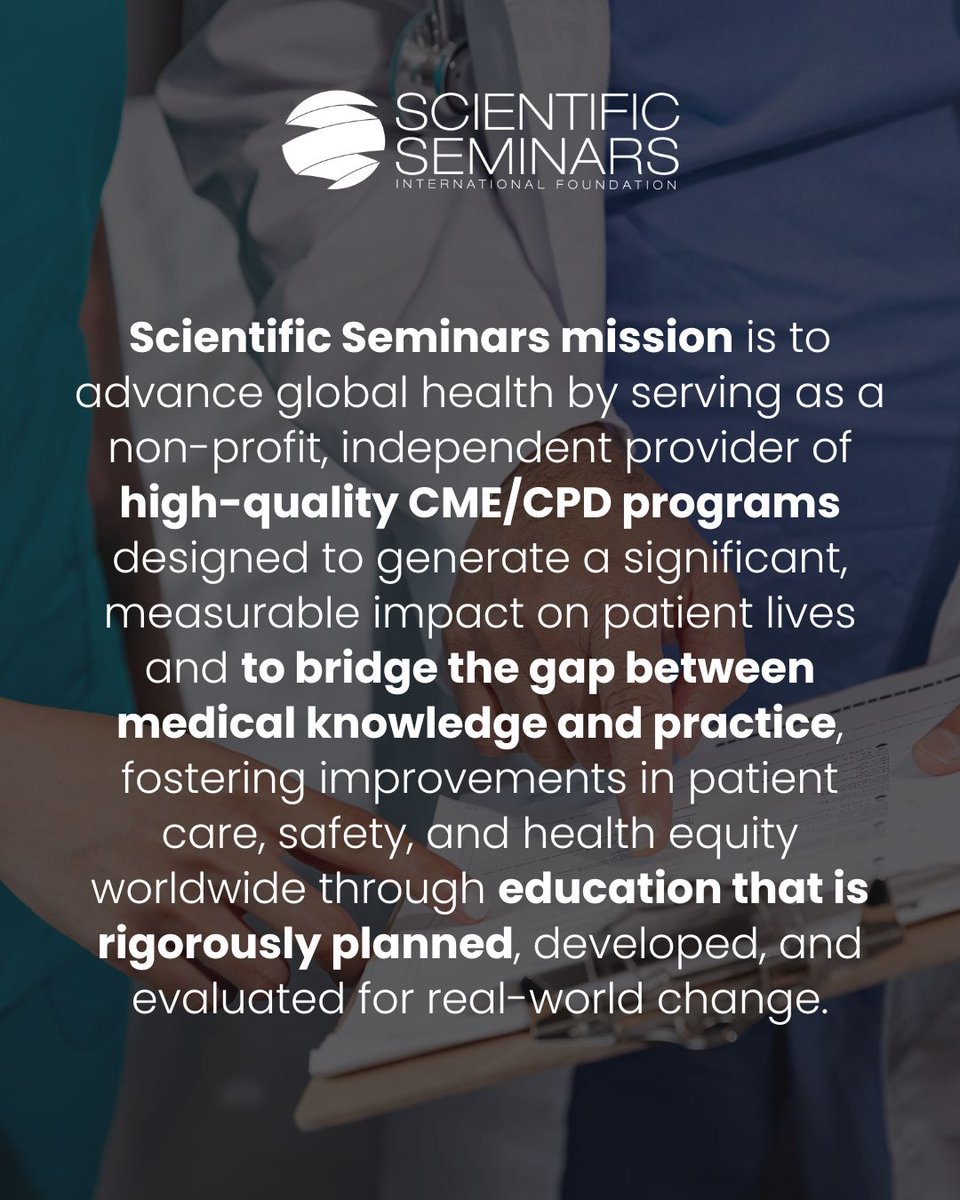 SCIENTIFIC SEMINARS
INTERNATIONAL FOUNDATION

Scientific Seminars mission is to advance global health by serving as a non-profit, independent provider of high-quality CME/CPD programs designed to generate a significant, measurable impact on patient lives and to bridge the gap between medical knowledge and practice, fostering improvements in patient care, safety, and health equity worldwide through education that is rigorously planned, developed, and evaluated for real-world change.